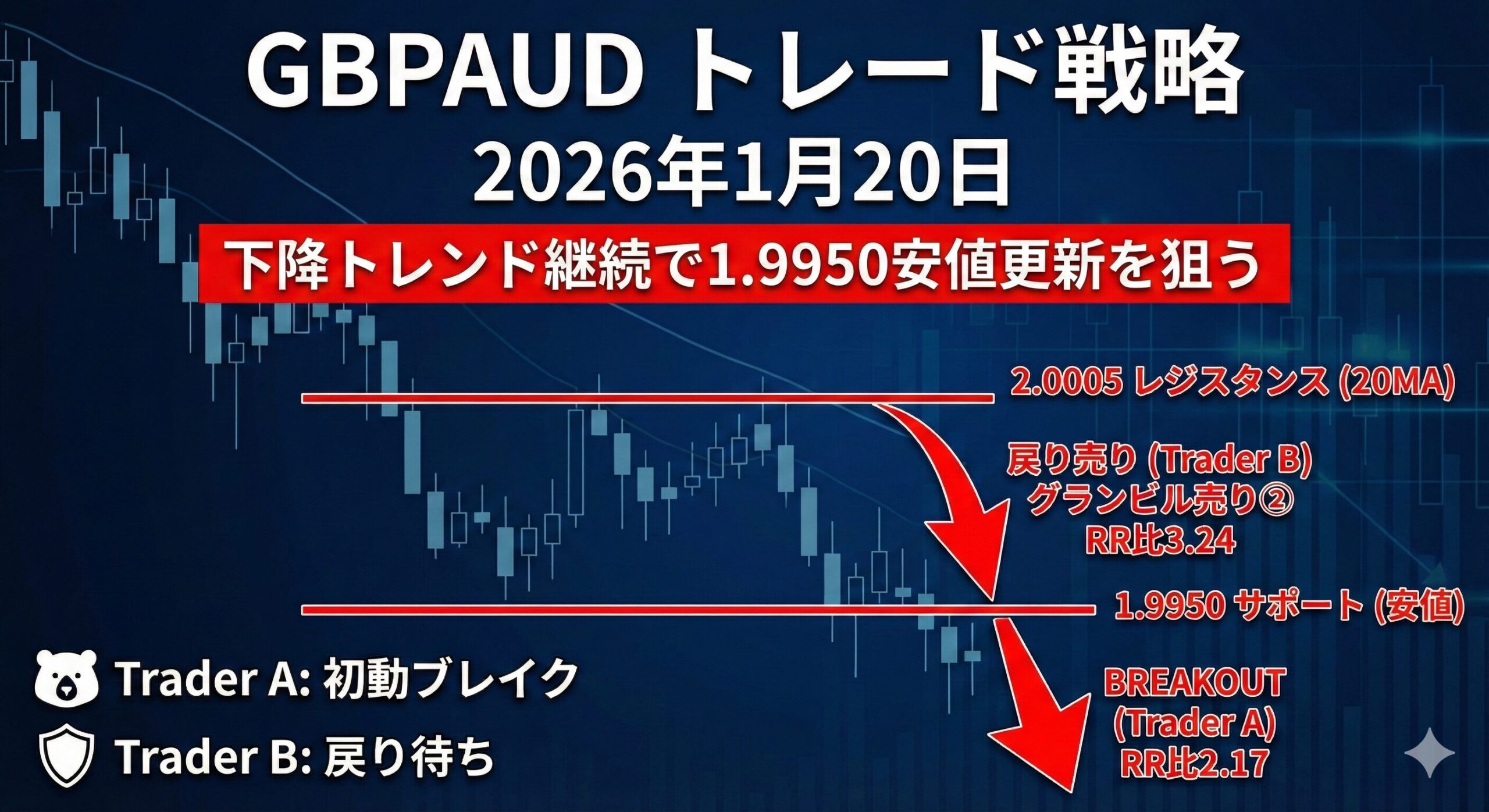 GBPAUD トレード戦略
2026年1月20日

下降トレンド継続で1.9950安値更新を狙う

2.0005 レジスタンス (20MA)

戻り売り (Trader B)
グランビル売り②
RR比3.24

1.9950 サポート (安値)

BREAKOUT
(Trader A)
RR比2.17

Trader A: 初動ブレイク

Trader B: 戻り待ち